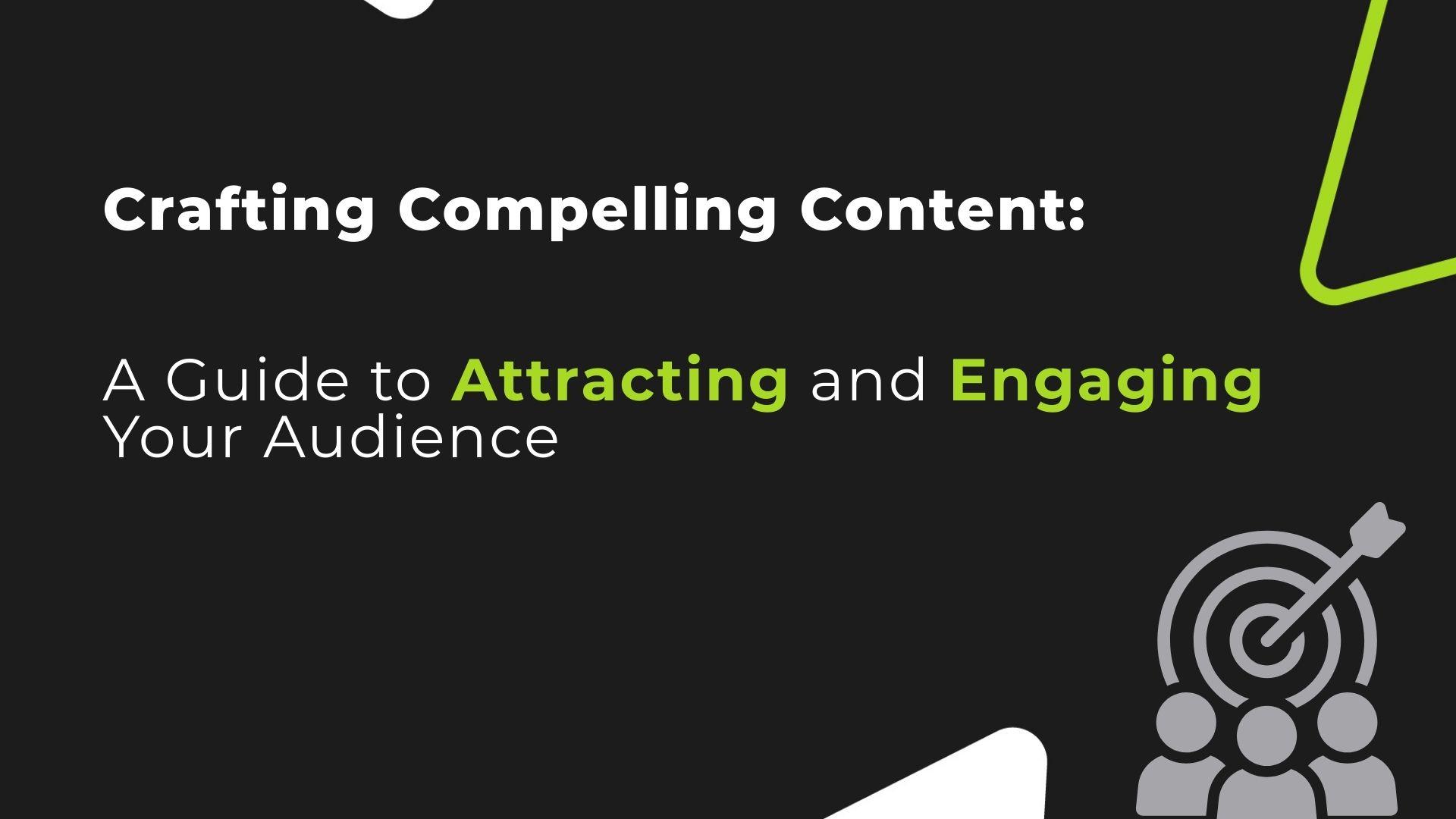 Crafting Compelling Content:

A Guide to Attracting and Engaging Your Audience